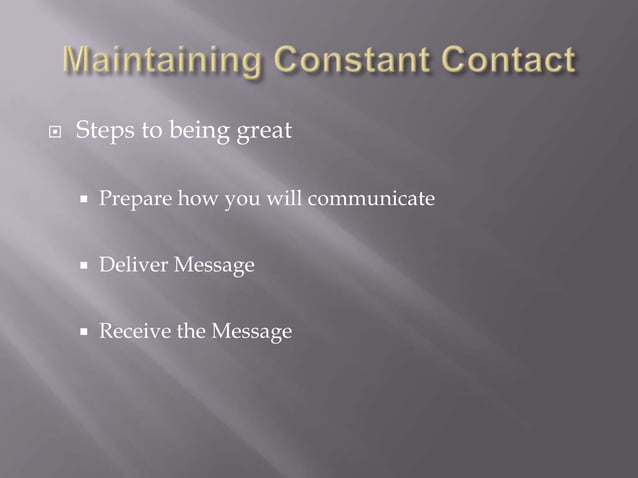 Maintaining Constant Contact

Steps to being great

Prepare how you will communicate

Deliver Message

Receive the Message